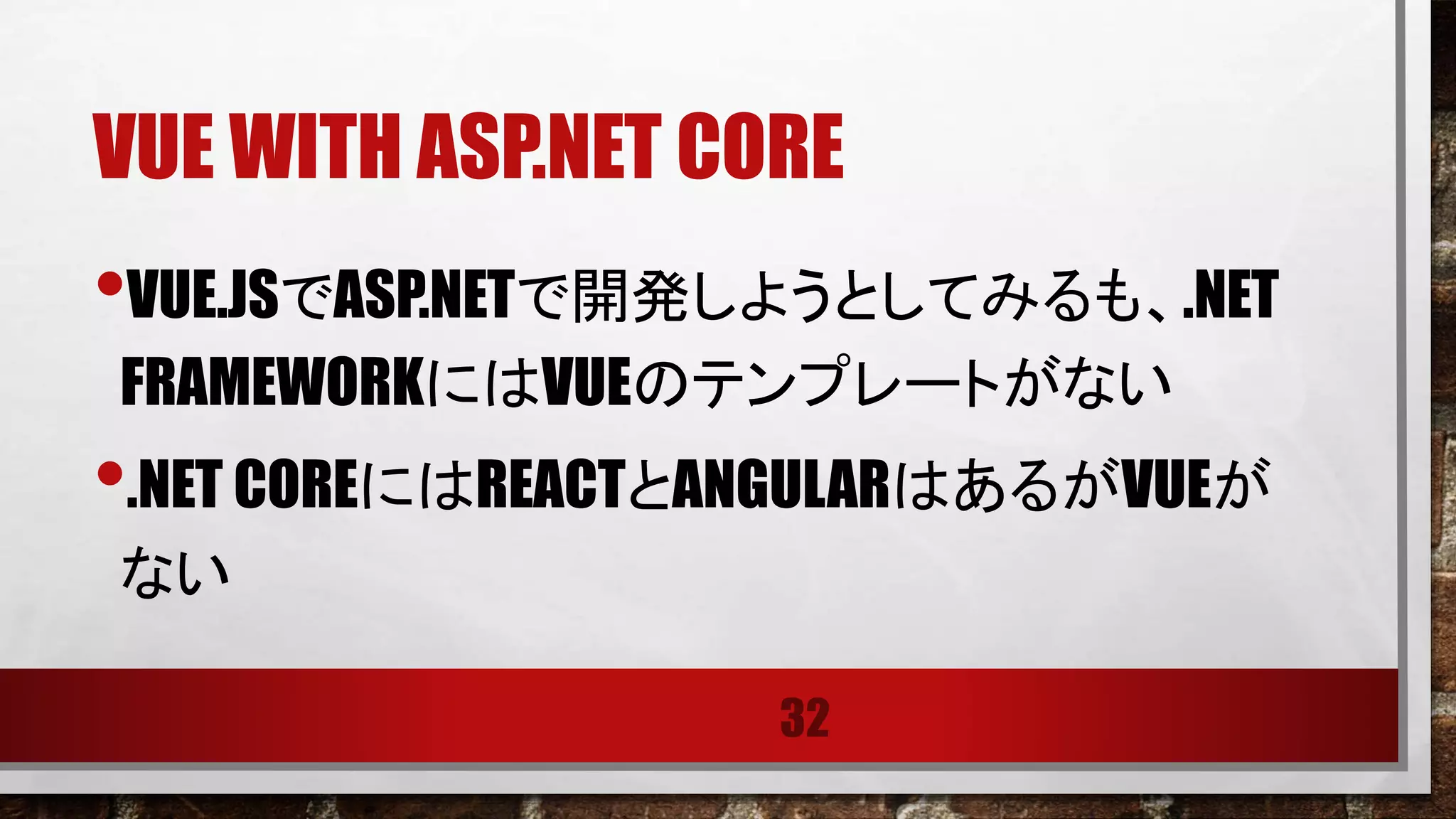 VUE WITH ASP.NET CORE

• VUE.JSでASP.NETで開発しようとしてみるも、.NET FRAMEWORKにはVUEのテンプレートがない

• .NET COREにはREACTとANGULARはあるがVUEがない

32